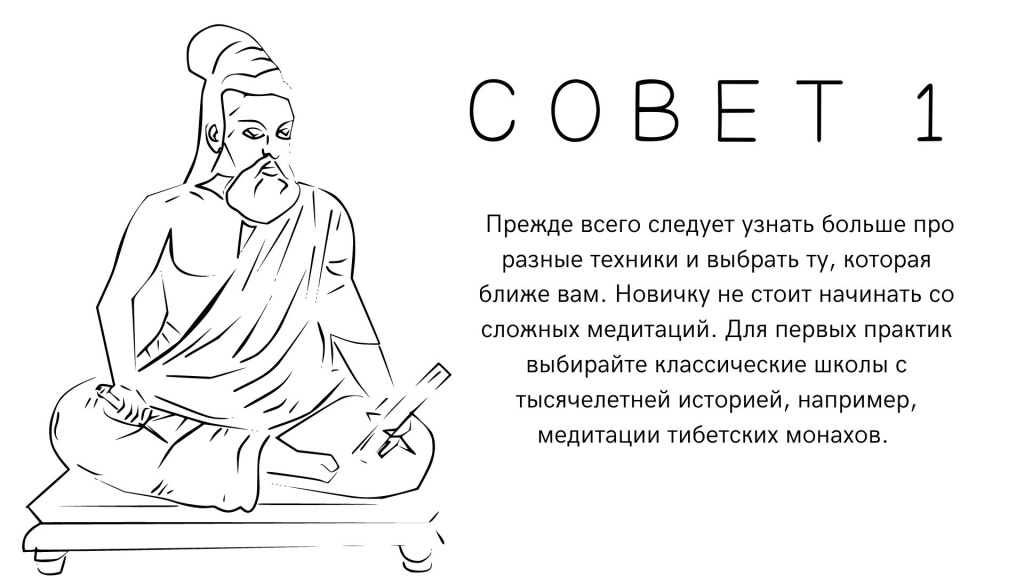 СОВЕТ 1

Прежде всего следует узнать больше про разные техники и выбрать ту, которая ближе вам. Новичку не стоит начинать со сложных медитаций. Для первых практик выбирайте классические школы с тысячелетней историей, например, медитации тибетских монахов.